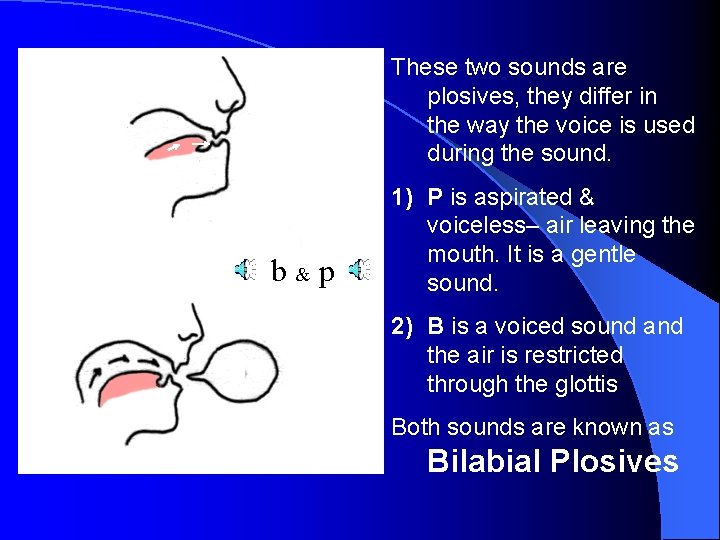 b & p

These two sounds are plosives, they differ in the way the voice is used during the sound.

1) P is aspirated & voiceless– air leaving the mouth. It is a gentle sound.

2) B is a voiced sound and the air is restricted through the glottis

Both sounds are known as
Bilabial Plosives